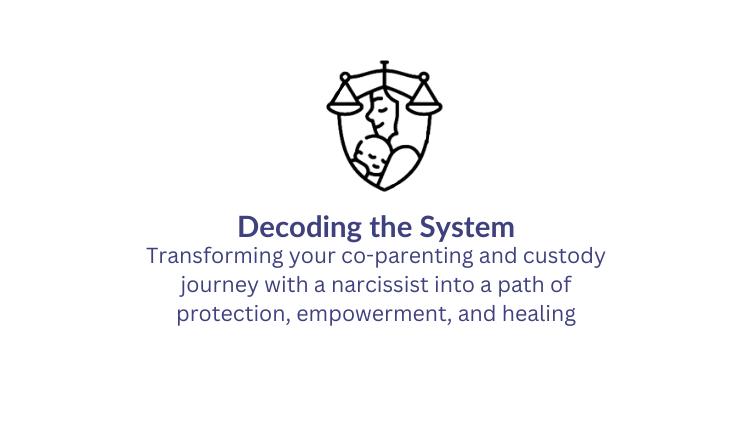 Decoding the System

Transforming your co-parenting and custody journey with a narcissist into a path of protection, empowerment, and healing